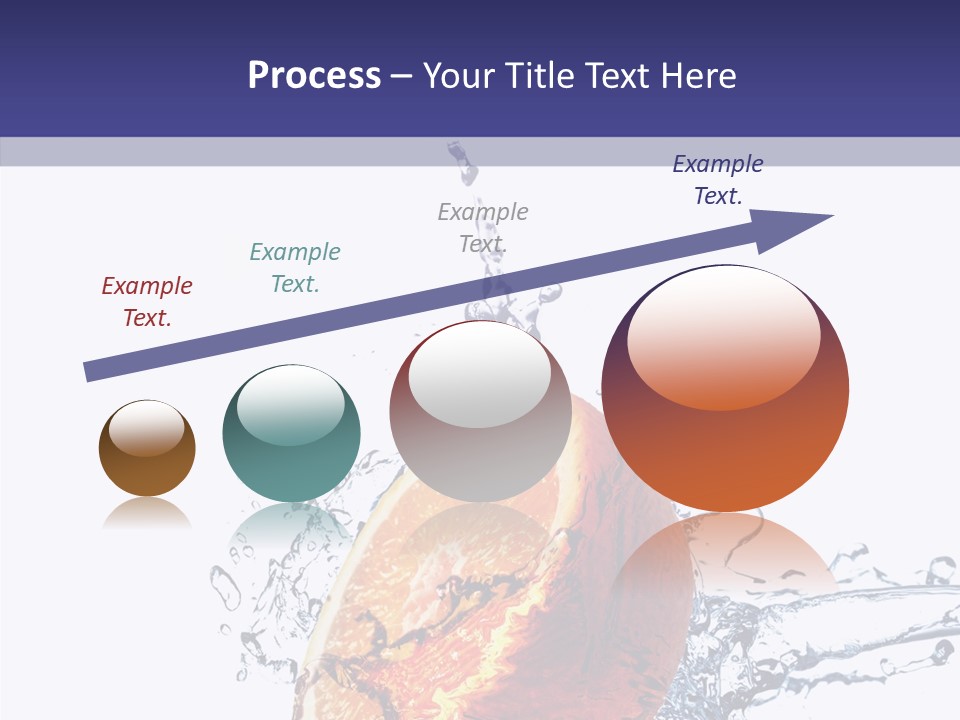 Process – Your Title Text Here

Example Text.

Example Text.

Example Text.

Example Text.